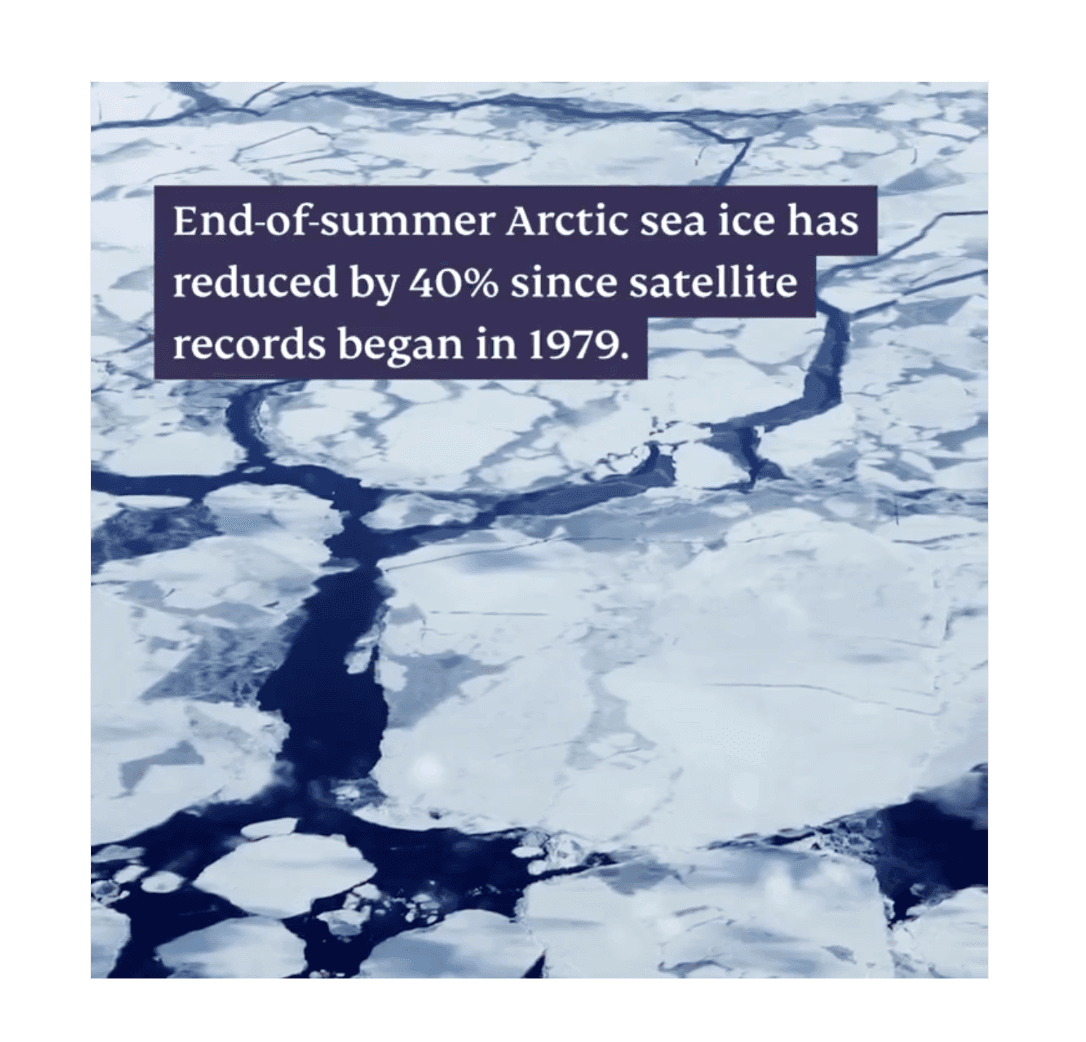 End-of-summer Arctic sea ice has reduced by 40% since satellite records began in 1979.